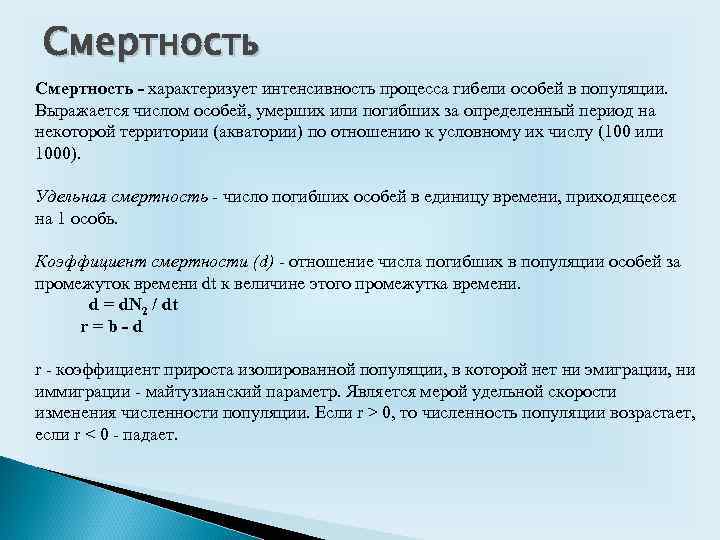 Смертность

Смертность – характеризует интенсивность процесса гибели особей в популяции. Выражается числом особей, умерших или погибших за определенный период на некоторой территории (акватории) по отношению к условному их числу (100 или 1000).

Удельная смертность - число погибших особей в единицу времени, приходящееся на 1 особь.

Коэффициент смертности (d) - отношение числа погибших в популяции особей за промежуток времени dt к величине этого промежутка времени.

$d = dN_2 / dt$

$r = b - d$

r - коэффициент прироста изолированной популяции, в которой нет ни эмиграции, ни иммиграции - майтузианский параметр. Является мерой удельной скорости изменения численности популяции. Если r > 0, то численность популяции возрастает, если r < 0 - падает.